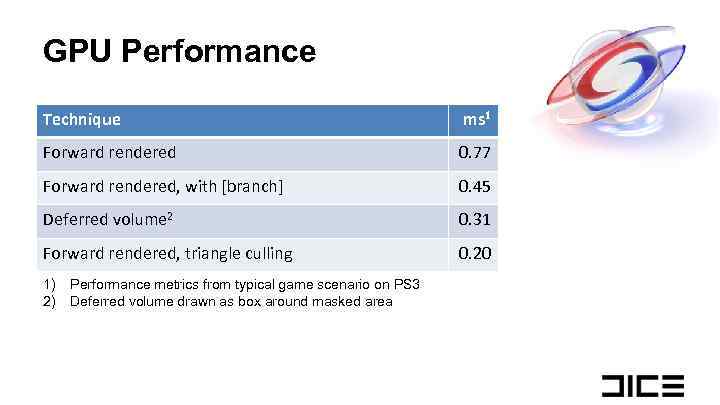 GPU Performance

| Technique | ms$^1$ |
|---|---|
| Forward rendered | 0.77 |
| Forward rendered, with [branch] | 0.45 |
| Deferred volume$^2$ | 0.31 |
| Forward rendered, triangle culling | 0.20 |

1) Performance metrics from typical game scenario on PS3
2) Deferred volume drawn as box around masked area

DICE